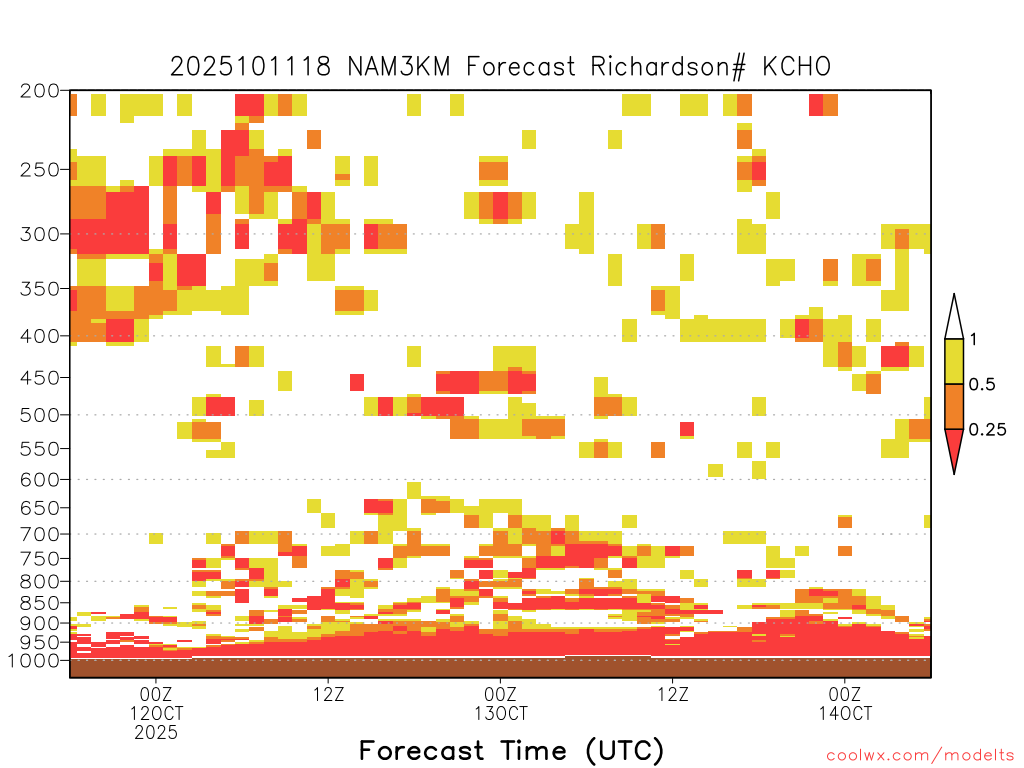 2025101118 NAM3KM Forecast Richardson# KCHO

200
250
300
350
400
450
500
550
600
650
700
750
800
850
900
950
1000

1
0.5
0.25

00Z
12OCT
2025

12Z

00Z
13OCT

12Z

00Z
14OCT

Forecast Time (UTC)

coolwx.com/modelts